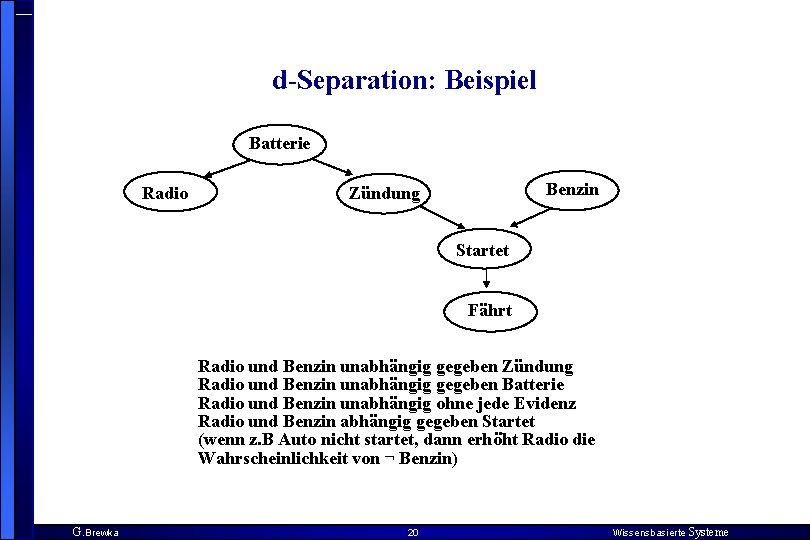 d-Separation: Beispiel

Batterie

Radio

Zündung

Benzin

Startet

Fährt

Radio und Benzin unabhängig gegeben Zündung
Radio und Benzin unabhängig gegeben Batterie
Radio und Benzin unabhängig ohne jede Evidenz
Radio und Benzin abhängig gegeben Startet
(wenn z.B Auto nicht startet, dann erhöht Radio die Wahrscheinlichkeit von ¬ Benzin)

G.Brewka 20 Wissensbasierte Systeme